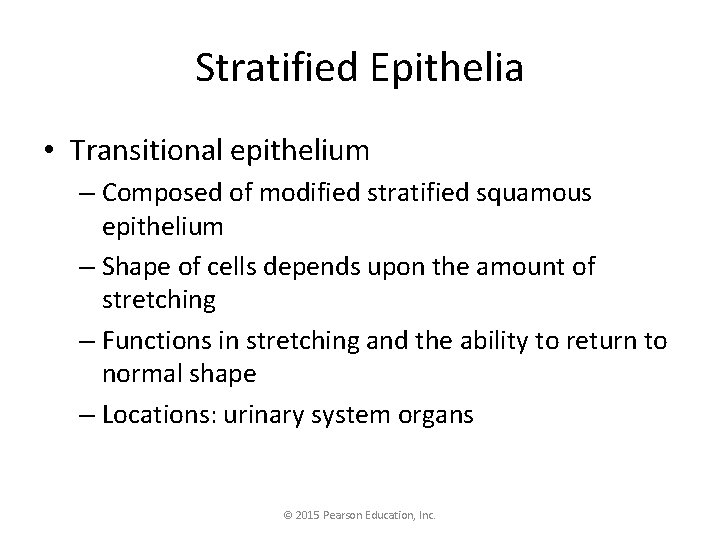 Stratified Epithelia

• Transitional epithelium
– Composed of modified stratified squamous epithelium
– Shape of cells depends upon the amount of stretching
– Functions in stretching and the ability to return to normal shape
– Locations: urinary system organs

© 2015 Pearson Education, Inc.